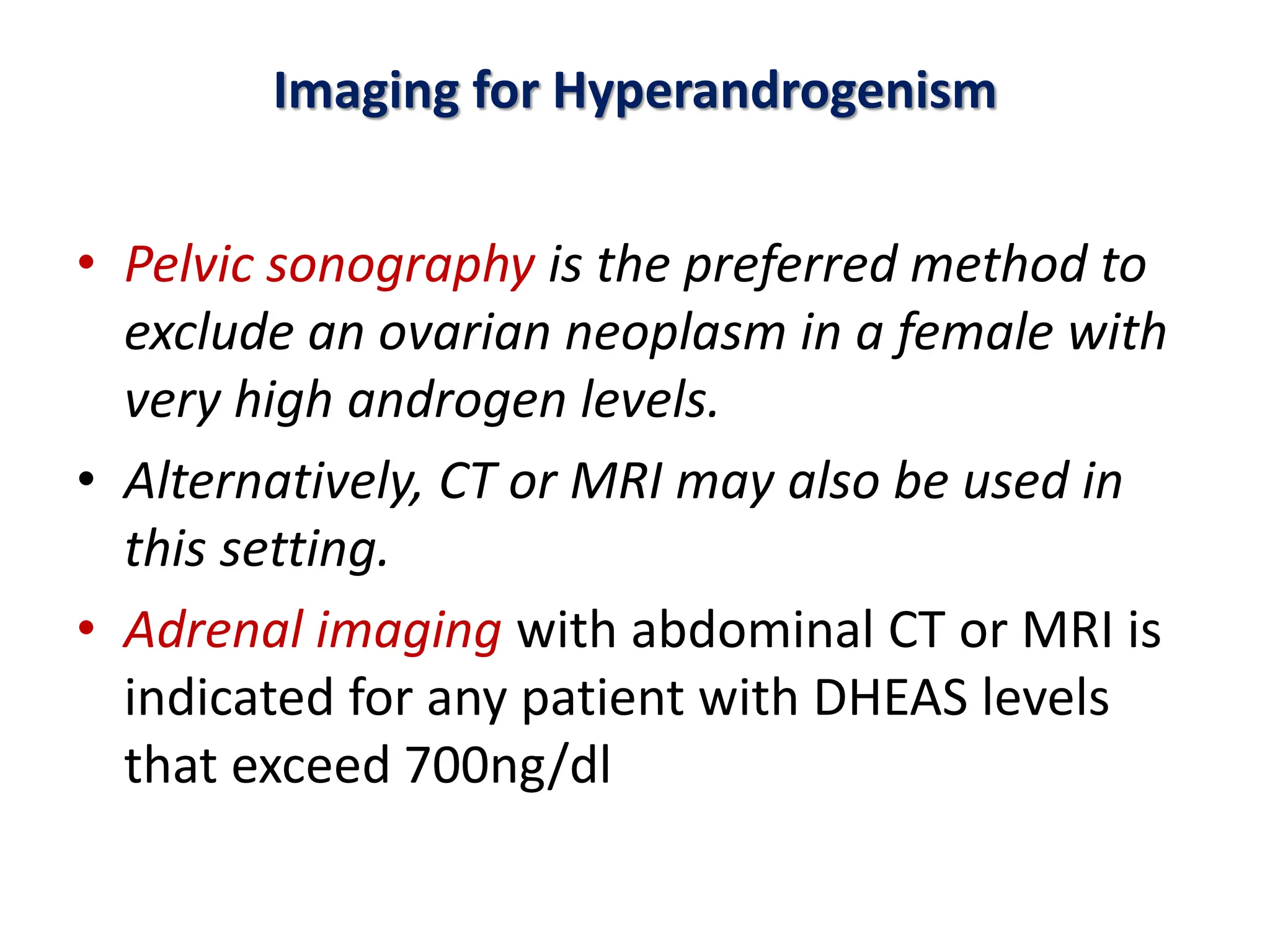 Imaging for Hyperandrogenism

• Pelvic sonography is the preferred method to exclude an ovarian neoplasm in a female with very high androgen levels.

• Alternatively, CT or MRI may also be used in this setting.

• Adrenal imaging with abdominal CT or MRI is indicated for any patient with DHEAS levels that exceed 700ng/dl